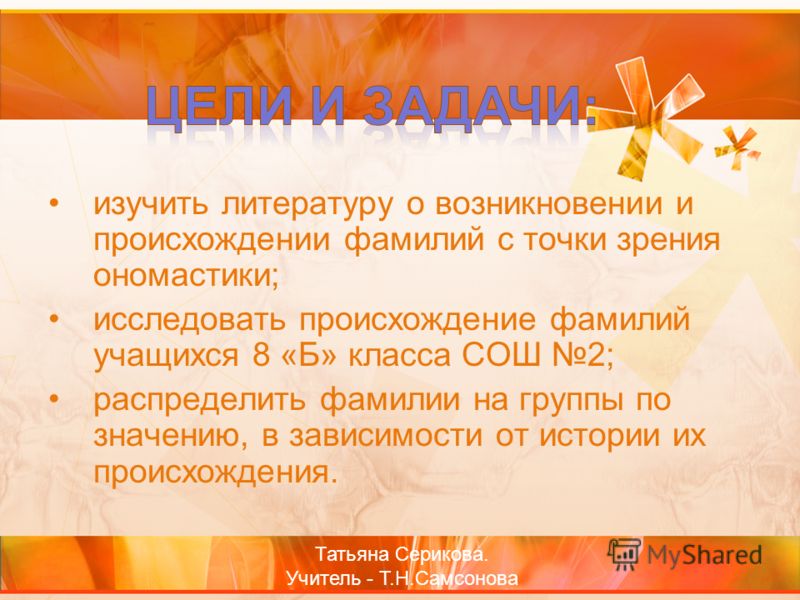 ЦЕЛИ И ЗАДАЧИ:

• изучить литературу о возникновении и происхождении фамилий с точки зрения ономастики;
• исследовать происхождение фамилий учащихся 8 «Б» класса СОШ №2;
• распределить фамилии на группы по значению, в зависимости от истории их происхождения.

Татьяна Серикова.
Учитель - Т.Н.Самсонова

MyShared